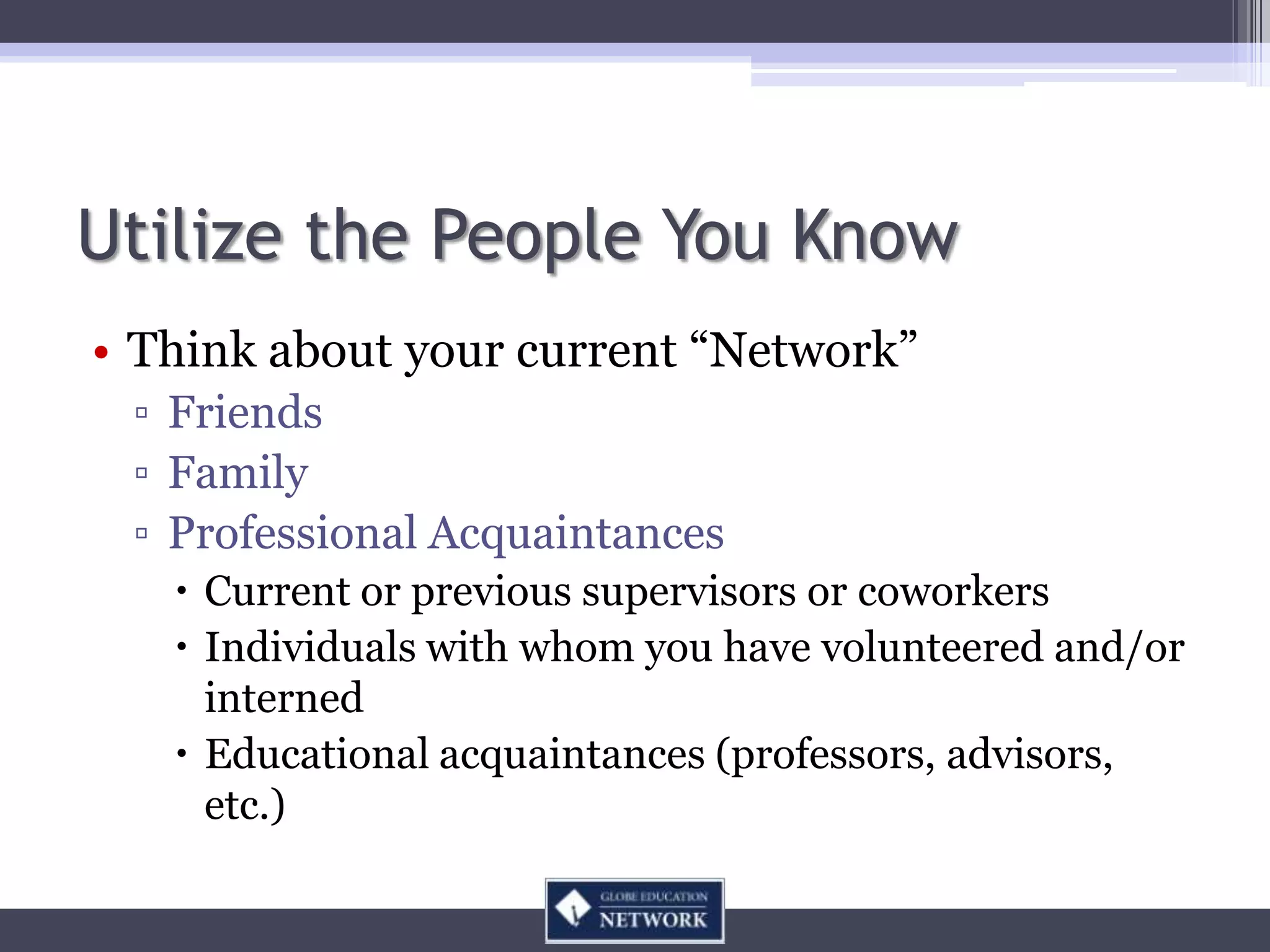 Utilize the People You Know

• Think about your current “Network”
▫ Friends
▫ Family
▫ Professional Acquaintances
• Current or previous supervisors or coworkers
• Individuals with whom you have volunteered and/or interned
• Educational acquaintances (professors, advisors, etc.)

GLOBE EDUCATION NETWORK